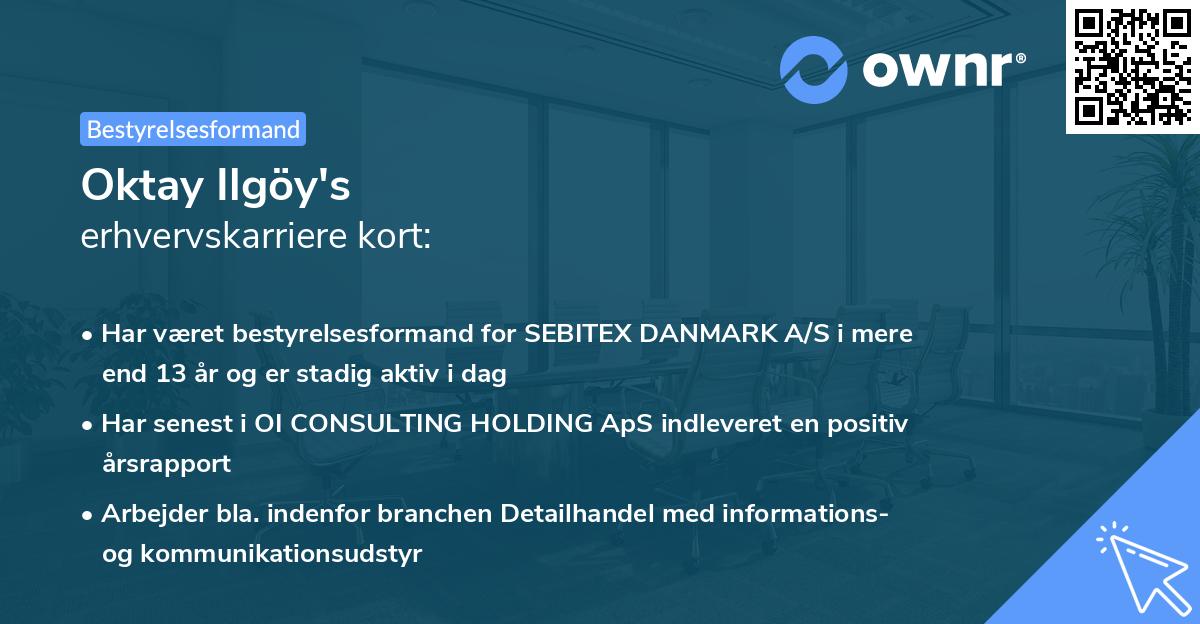 ownr®

Bestyrelsesformand

Oktay Ilgöy's
erhvervskarriere kort:

• Har været bestyrelsesformand for SEBITEX DANMARK A/S i mere end 13 år og er stadig aktiv i dag

• Har senest i OI CONSULTING HOLDING ApS indleveret en positiv årsrapport

• Arbejder bla. indenfor branchen Detailhandel med informations- og kommunikationsudstyr